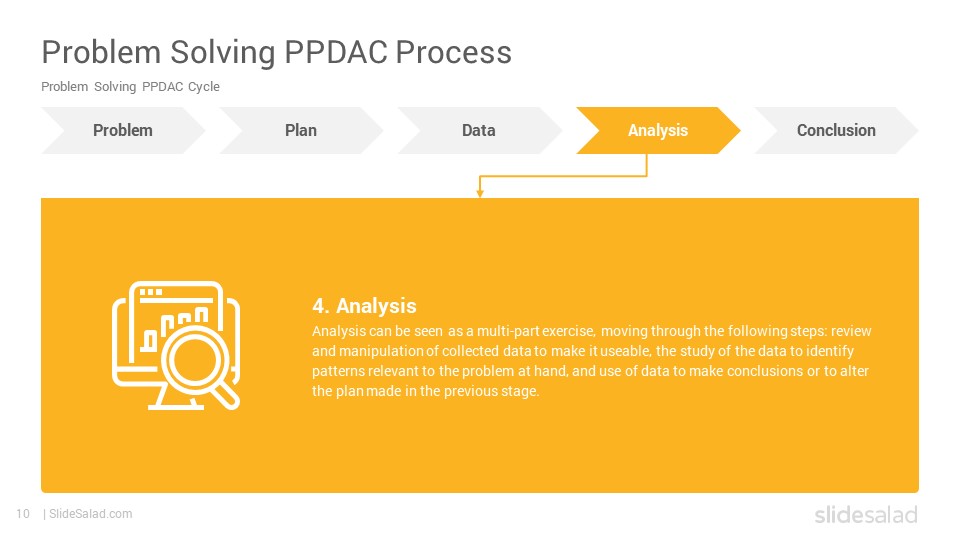 Problem Solving PPDAC Process

Problem Solving PPDAC Cycle

Problem

Plan

Data

Analysis

Conclusion

4. Analysis

Analysis can be seen as a multi-part exercise, moving through the following steps: review and manipulation of collected data to make it useable, the study of the data to identify patterns relevant to the problem at hand, and use of data to make conclusions or to alter the plan made in the previous stage.

10 | SlideSalad.com

slidesalad